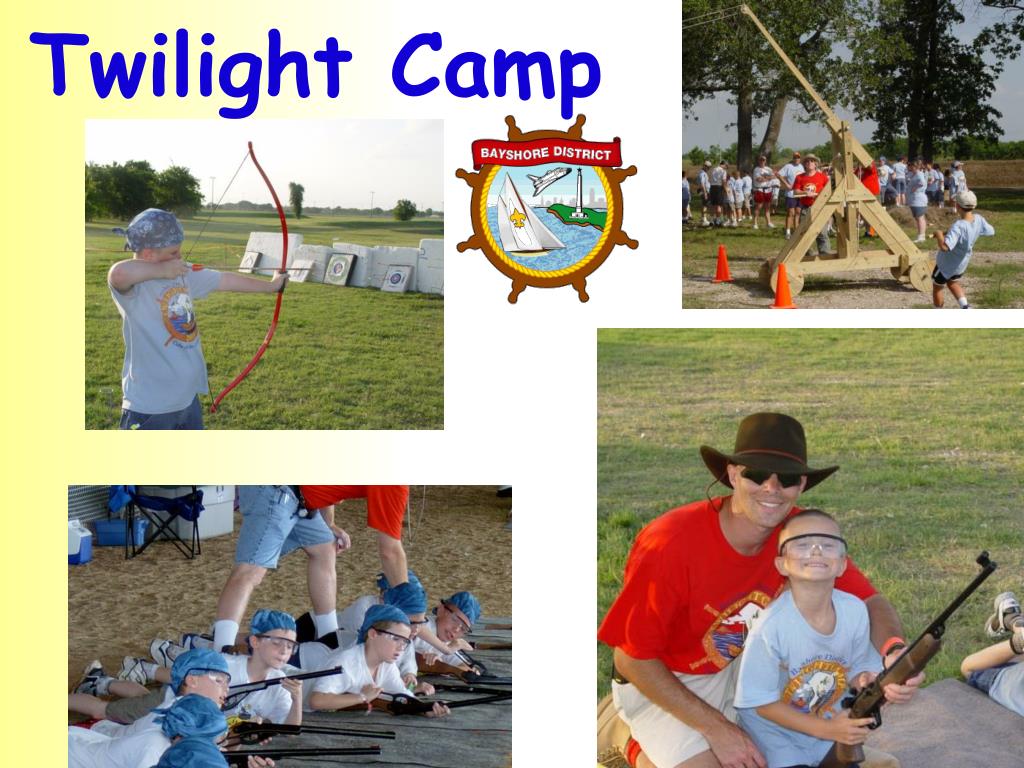 Twilight Camp

BAYSHORE DISTRICT